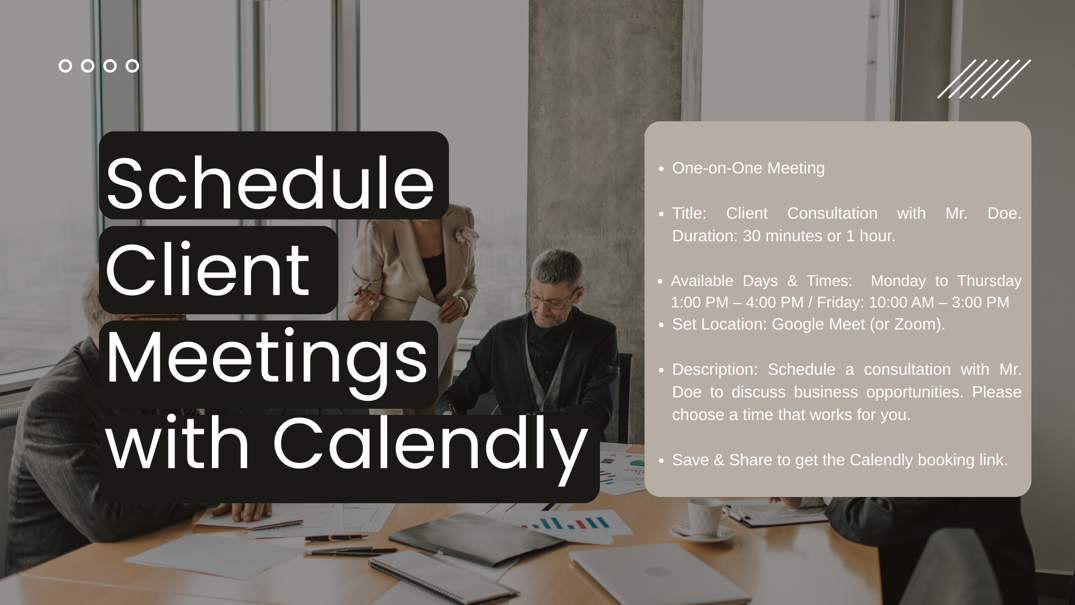 Schedule Client Meetings with Calendly

- One-on-One Meeting

- Title: Client Consultation with Mr. Doe. Duration: 30 minutes or 1 hour.

- Available Days & Times: Monday to Thursday 1:00 PM – 4:00 PM / Friday: 10:00 AM – 3:00 PM
- Set Location: Google Meet (or Zoom).

- Description: Schedule a consultation with Mr. Doe to discuss business opportunities. Please choose a time that works for you.

- Save & Share to get the Calendly booking link.